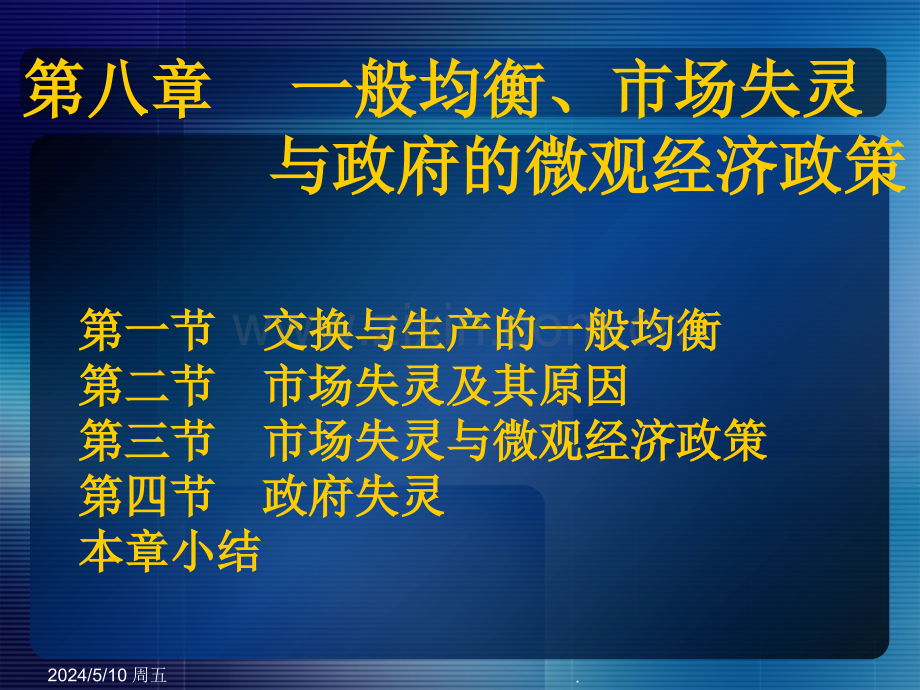 第八章　一般均衡、市场失灵与政府的微观经济政策

第一节　交换与生产的一般均衡
第二节　市场失灵及其原因
第三节　市场失灵与微观经济政策
第四节　政府失灵
本章小结

2024/5/10 周五

.